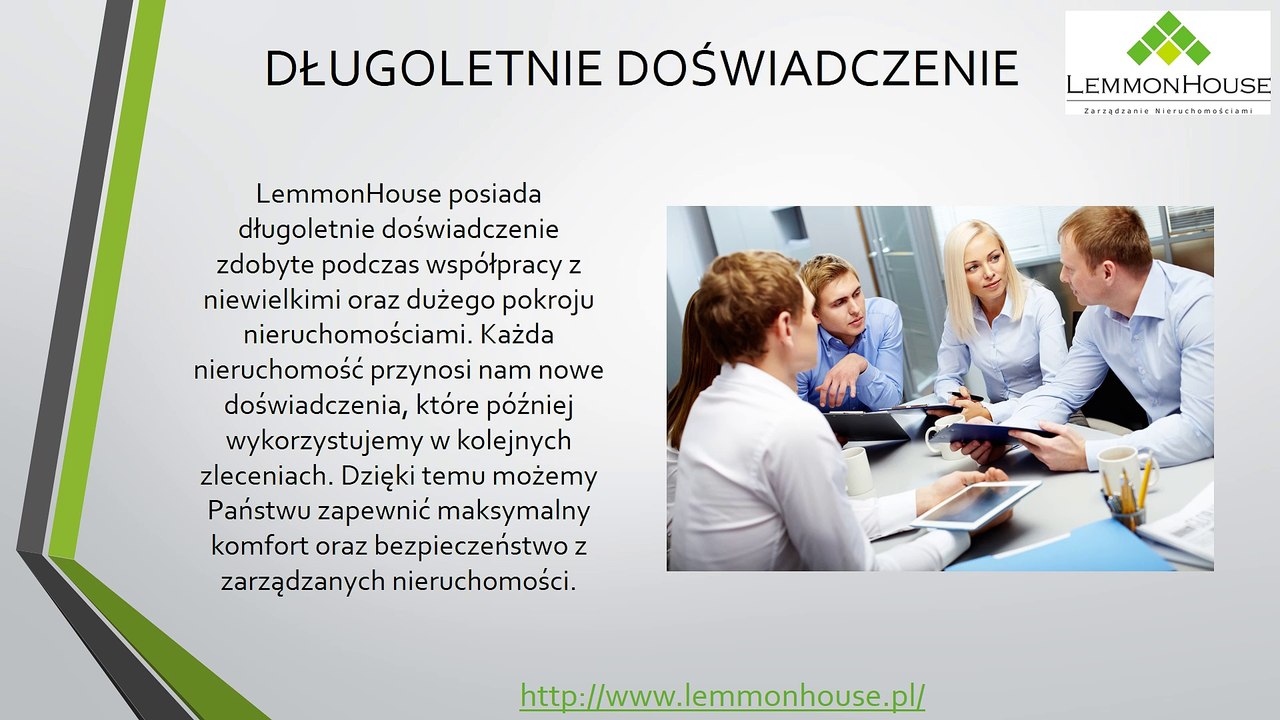 DŁUGOLETNIE DOŚWIADCZENIE

LEMMONHOUSE
Zarządzanie Nieruchomościami

LemmonHouse posiada długoletnie doświadczenie zdobyte podczas współpracy z niewielkimi oraz dużego pokroju nieruchomościami. Każda nieruchomość przynosi nam nowe doświadczenia, które później wykorzystujemy w kolejnych zleceniach. Dzięki temu możemy Państwu zapewnić maksymalny komfort oraz bezpieczeństwo z zarządzanych nieruchomości.

http://www.lemmonhouse.pl/